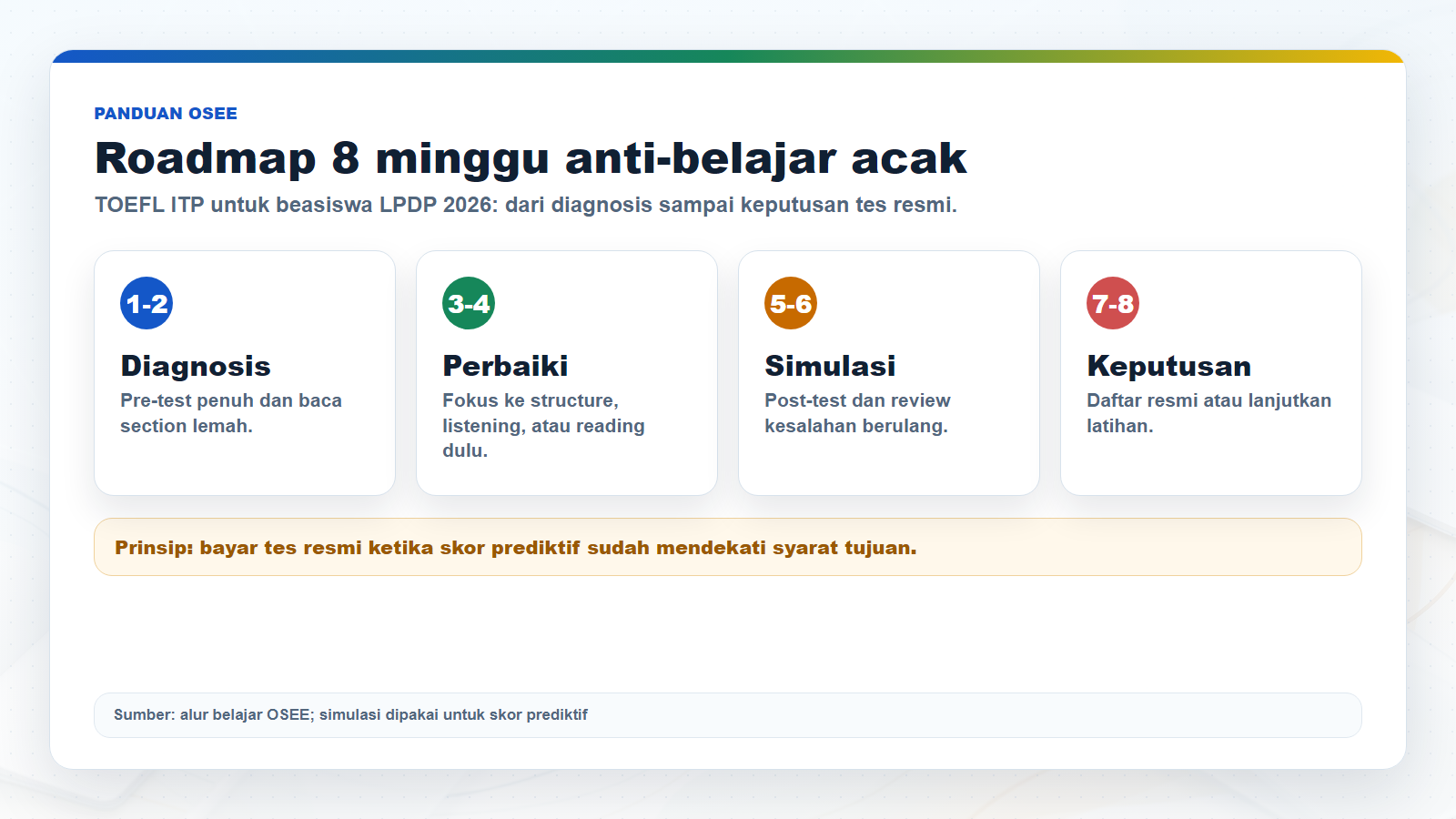 PANDUAN OSEE

Roadmap 8 minggu anti-belajar acak

TOEFL ITP untuk beasiswa LPDP 2026: dari diagnosis sampai keputusan tes resmi.

1-2

Diagnosis

Pre-test penuh dan baca section lemah.

3-4

Perbaiki

Fokus ke structure, listening, atau reading dulu.

5-6

Simulasi

Post-test dan review kesalahan berulang.

7-8

Keputusan

Daftar resmi atau lanjutkan latihan.

Prinsip: bayar tes resmi ketika skor prediktif sudah mendekati syarat tujuan.

Sumber: alur belajar OSEE; simulasi dipakai untuk skor prediktif